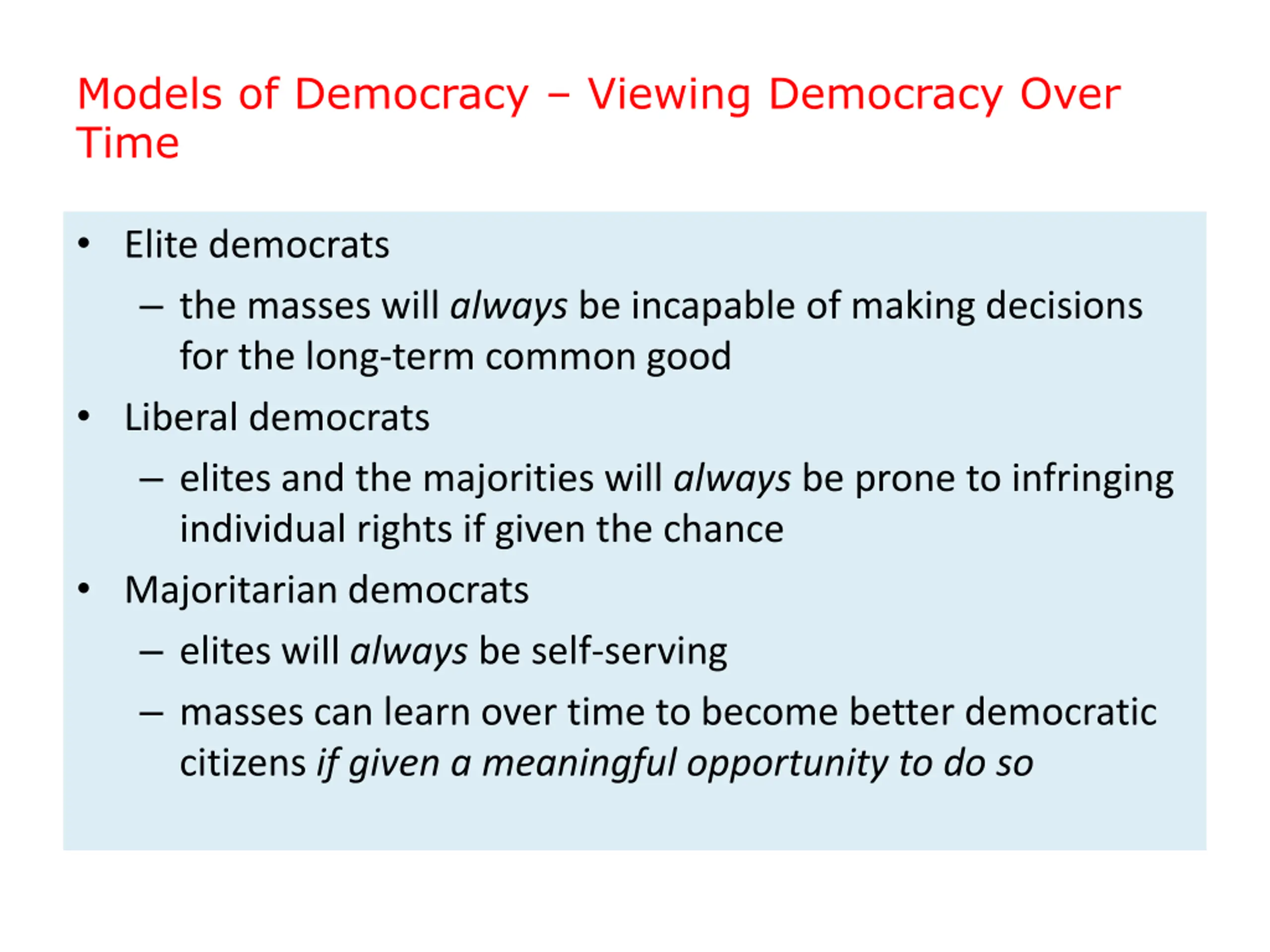 Models of Democracy – Viewing Democracy Over Time

• Elite democrats
– the masses will always be incapable of making decisions for the long-term common good
• Liberal democrats
– elites and the majorities will always be prone to infringing individual rights if given the chance
• Majoritarian democrats
– elites will always be self-serving
– masses can learn over time to become better democratic citizens if given a meaningful opportunity to do so